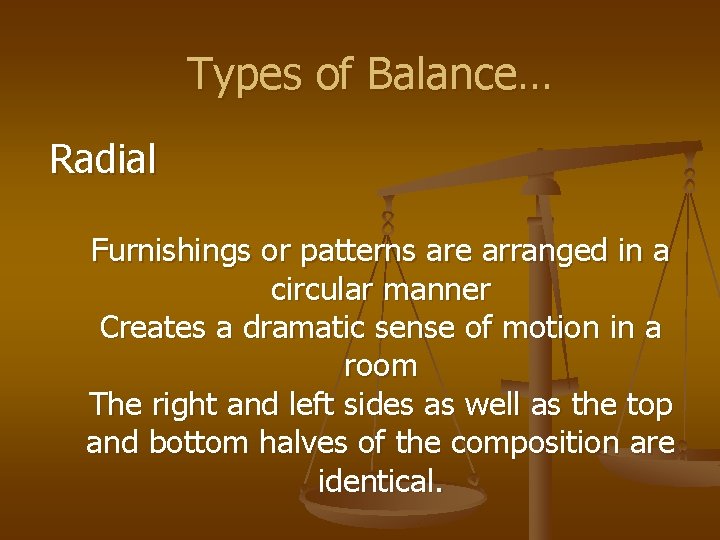 Types of Balance…

Radial

Furnishings or patterns are arranged in a circular manner
Creates a dramatic sense of motion in a room
The right and left sides as well as the top and bottom halves of the composition are identical.